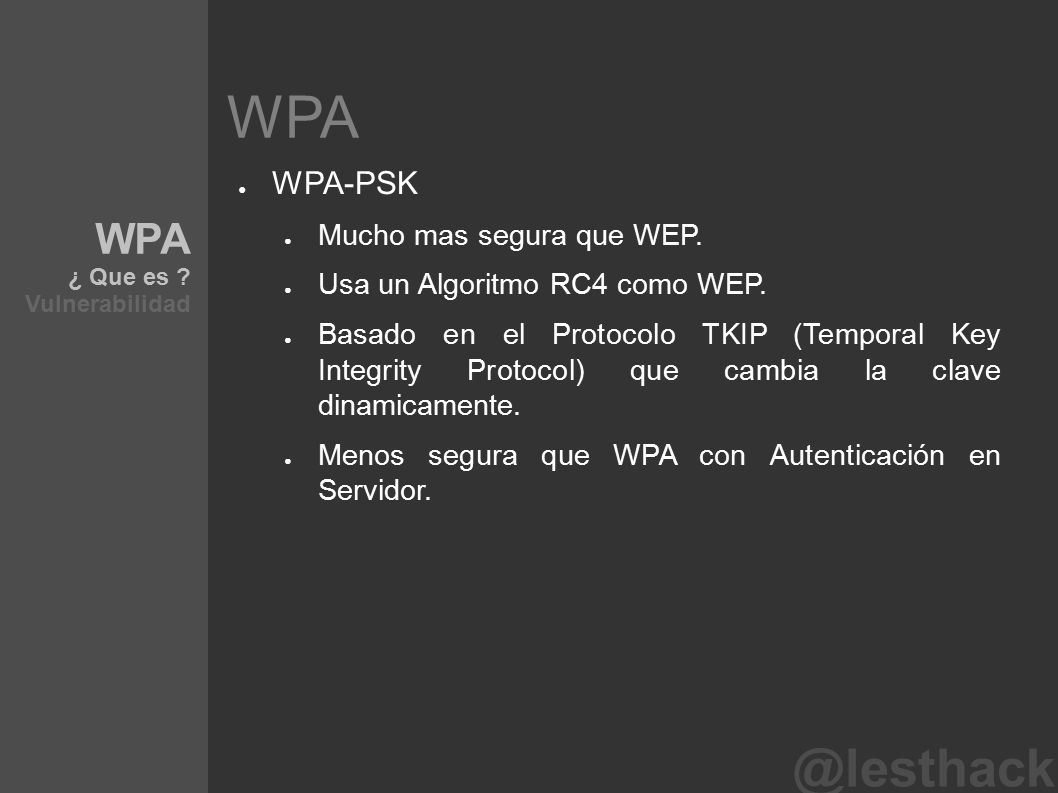 WPA
¿ Que es ?
Vulnerabilidad

WPA

● WPA-PSK

● Mucho mas segura que WEP.

● Usa un Algoritmo RC4 como WEP.

● Basado en el Protocolo TKIP (Temporal Key Integrity Protocol) que cambia la clave dinamicamente.

● Menos segura que WPA con Autenticación en Servidor.

@lesthack